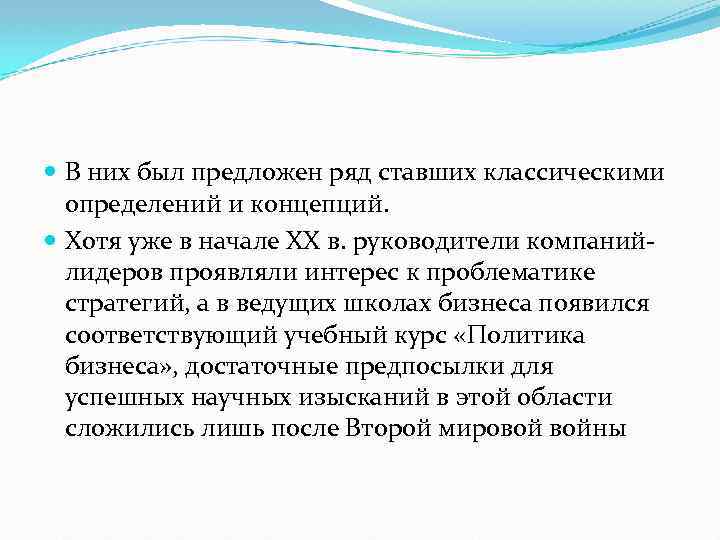 В них был предложен ряд ставших классическими определений и концепций.

Хотя уже в начале XX в. руководители компаний-лидеров проявляли интерес к проблематике стратегий, а в ведущих школах бизнеса появился соответствующий учебный курс «Политика бизнеса», достаточные предпосылки для успешных научных изысканий в этой области сложились лишь после Второй мировой войны